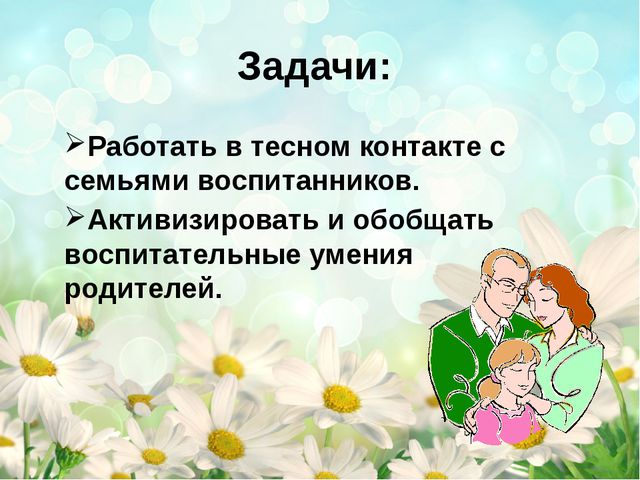 Задачи:

➢Работать в тесном контакте с семьями воспитанников.

➢Активизировать и обобщать воспитательные умения родителей.